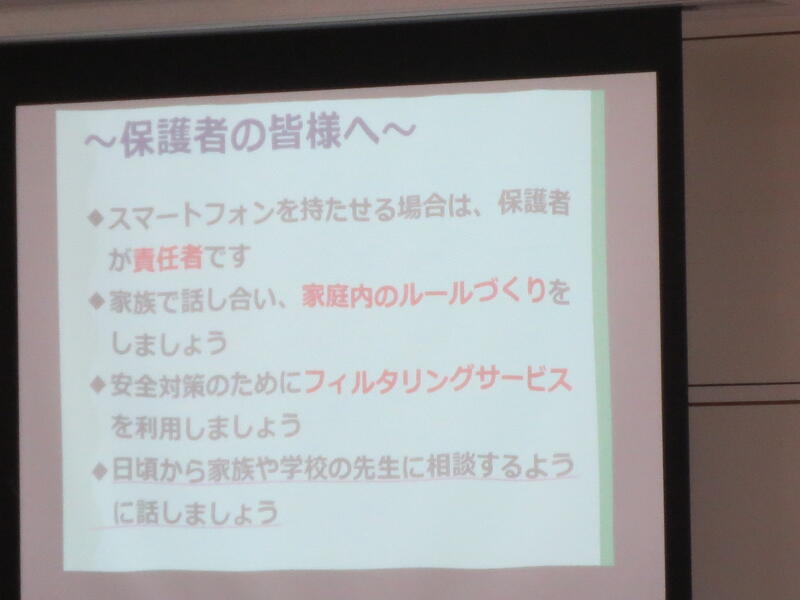 ~保護者の皆様へ~

◆スマートフォンを持たせる場合は、保護者が責任者です

◆家族で話し合い、家庭内のルールづくりをしましょう

◆安全対策のためにフィルタリングサービスを利用しましょう

◆日頃から家族や学校の先生に相談するように話しましょう